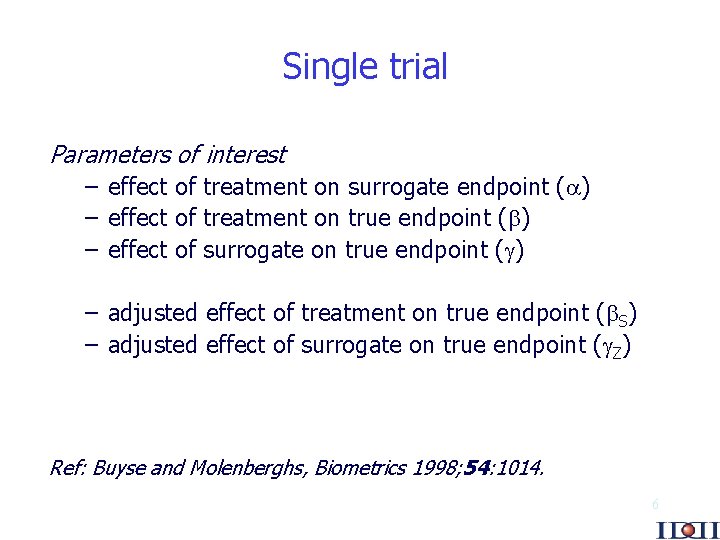 Single trial

Parameters of interest
– effect of treatment on surrogate endpoint ($\alpha$)
– effect of treatment on true endpoint ($\beta$)
– effect of surrogate on true endpoint ($\gamma$)

– adjusted effect of treatment on true endpoint ($\beta_S$)
– adjusted effect of surrogate on true endpoint ($\gamma_Z$)

Ref: Buyse and Molenberghs, Biometrics 1998;54:1014.

6

IDDI